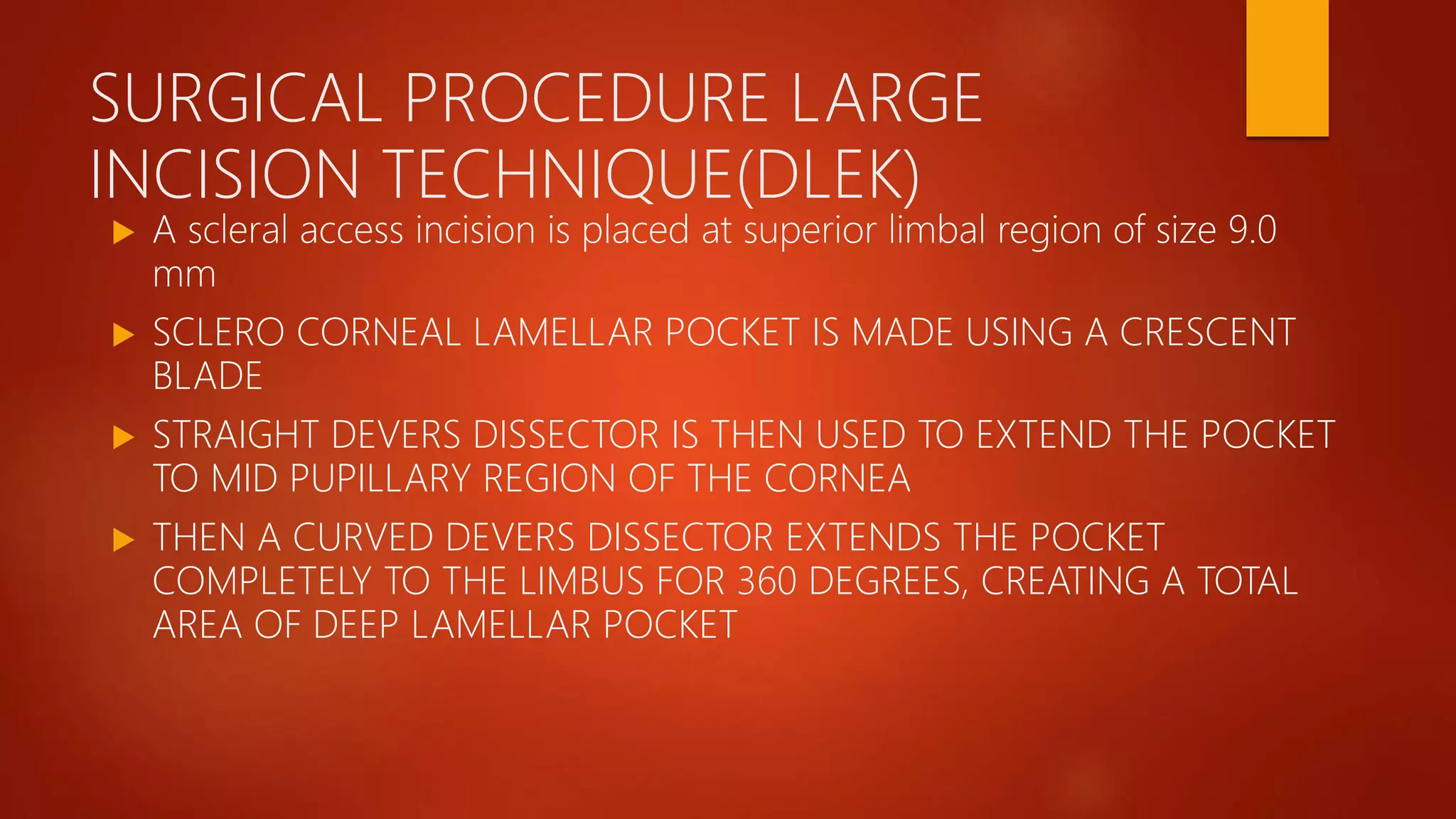 SURGICAL PROCEDURE LARGE INCISION TECHNIQUE(DLEK)

▶ A scleral access incision is placed at superior limbal region of size 9.0 mm

▶ SCLERO CORNEAL LAMELLAR POCKET IS MADE USING A CRESCENT BLADE

▶ STRAIGHT DEVERS DISSECTOR IS THEN USED TO EXTEND THE POCKET TO MID PUPILLARY REGION OF THE CORNEA

▶ THEN A CURVED DEVERS DISSECTOR EXTENDS THE POCKET COMPLETELY TO THE LIMBUS FOR 360 DEGREES, CREATING A TOTAL AREA OF DEEP LAMELLAR POCKET